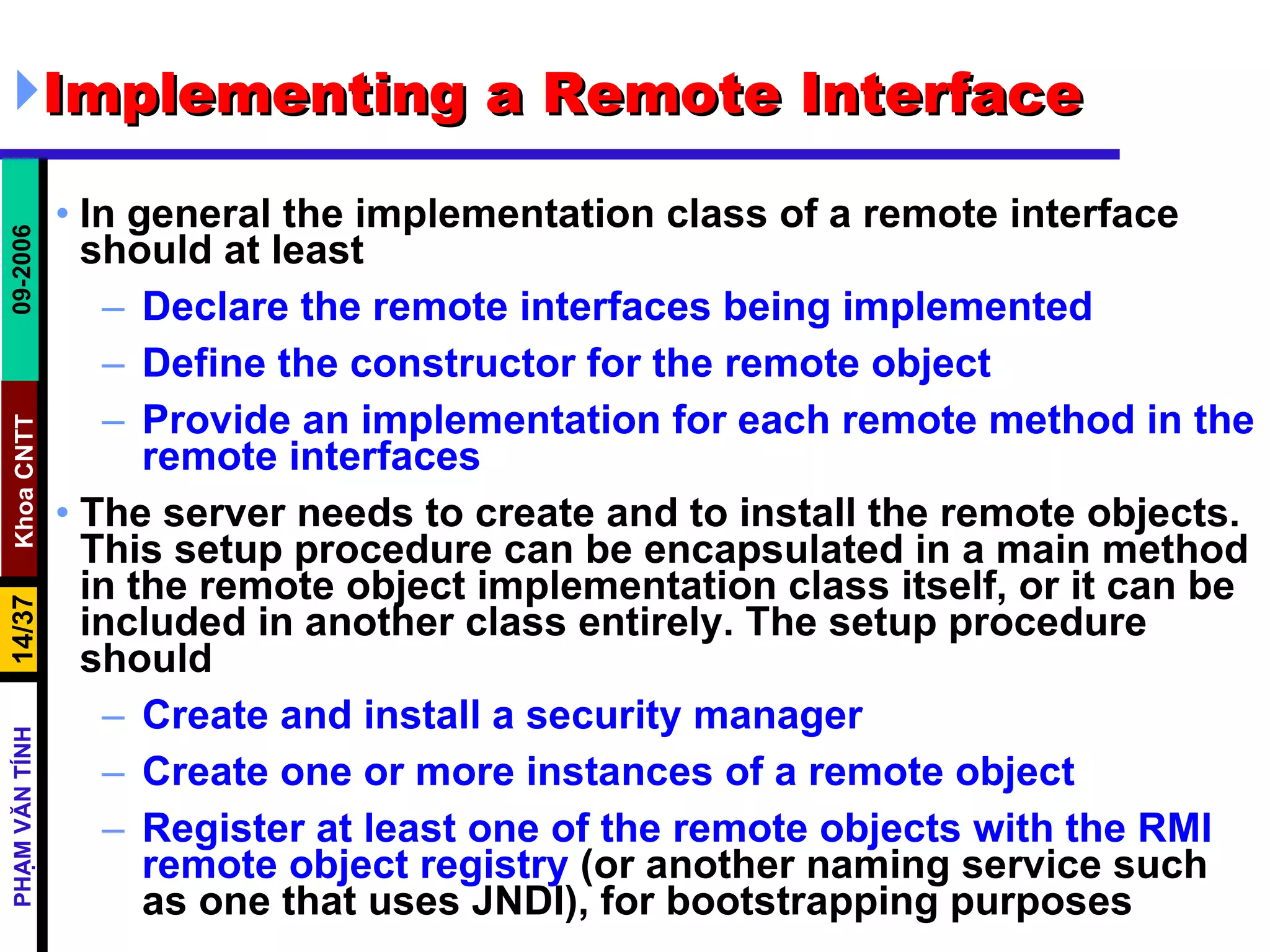 Implementing a Remote Interface

09-2006

Khoa CNTT

14/37

PHẠM VĂN TÍNH

• In general the implementation class of a remote interface should at least

– Declare the remote interfaces being implemented

– Define the constructor for the remote object

– Provide an implementation for each remote method in the remote interfaces

• The server needs to create and to install the remote objects. This setup procedure can be encapsulated in a main method in the remote object implementation class itself, or it can be included in another class entirely. The setup procedure should

– Create and install a security manager

– Create one or more instances of a remote object

– Register at least one of the remote objects with the RMI remote object registry (or another naming service such as one that uses JNDI), for bootstrapping purposes